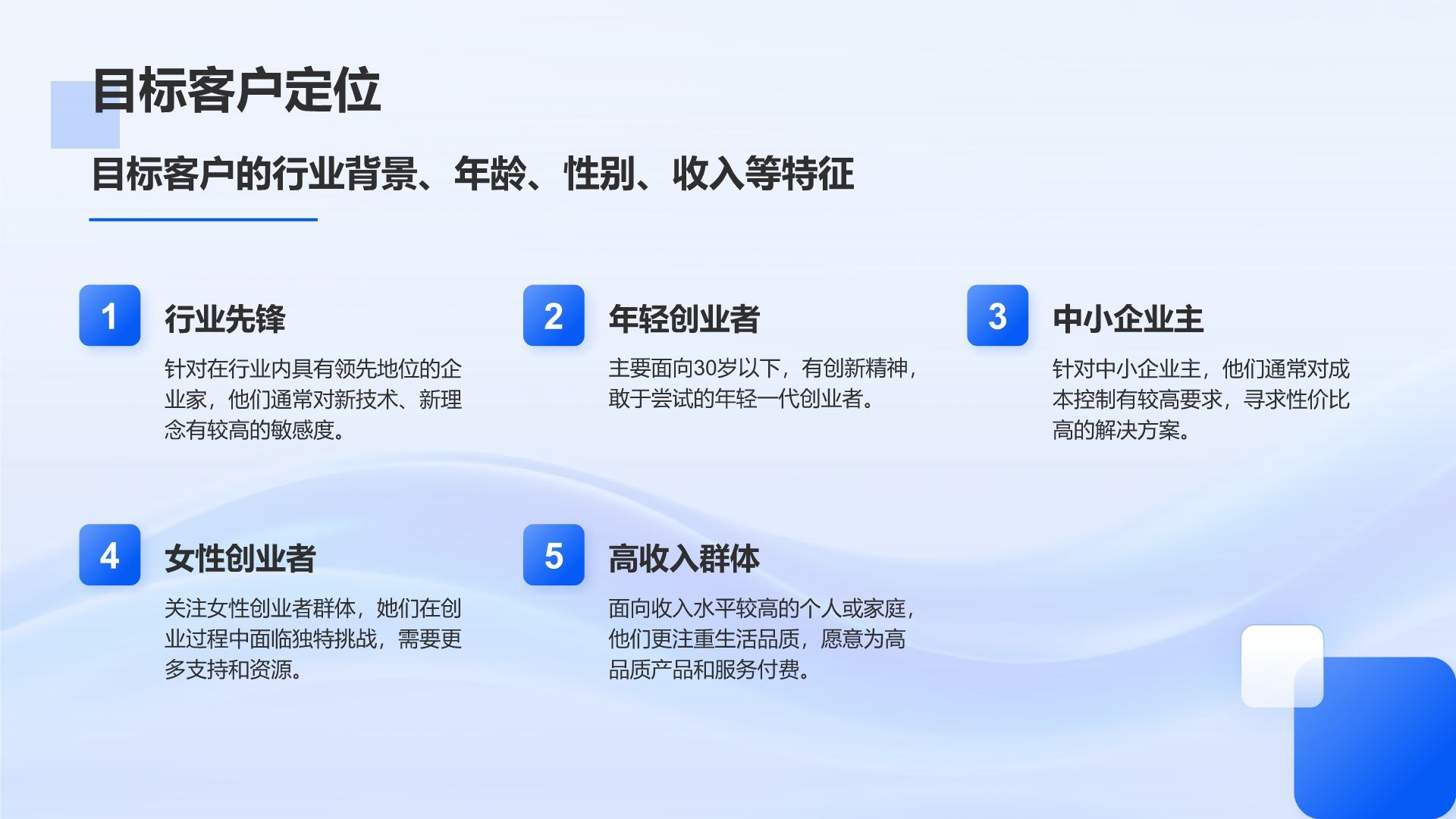 目标客户定位

目标客户的行业背景、年龄、性别、收入等特征

1

行业先锋

针对在行业内具有领先地位的企业家，他们通常对新技术、新理念有较高的敏感度。

2

年轻创业者

主要面向30岁以下，有创新精神，敢于尝试的年轻一代创业者。

3

中小企业主

针对中小企业主，他们通常对成本控制有较高要求，寻求性价比高的解决方案。

4

女性创业者

关注女性创业者群体，她们在创业过程中面临独特挑战，需要更多支持和资源。

5

高收入群体

面向收入水平较高的个人或家庭，他们更注重生活品质，愿意为高品质产品和服务付费。